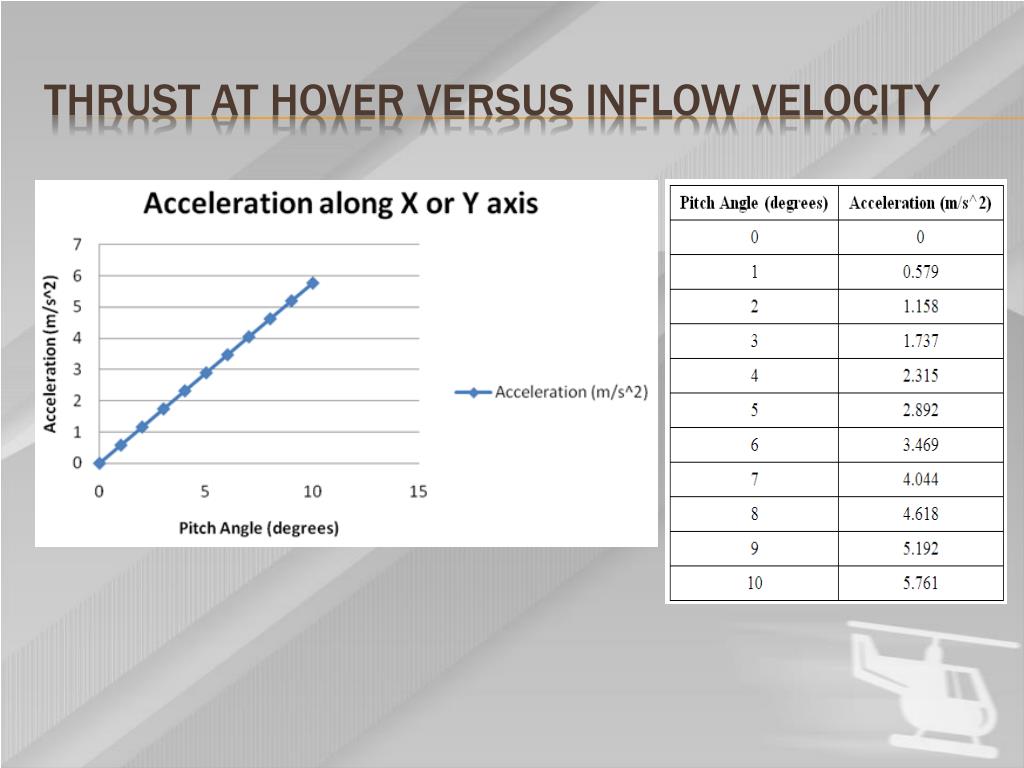 THRUST AT HOVER VERSUS INFLOW VELOCITY

Acceleration along X or Y axis

Acceleration (m/s^2)

7
6
5
4
3
2
1
0

0 5 10 15

Pitch Angle (degrees)

Acceleration (m/s^2)

| Pitch Angle (degrees) | Acceleration (m/s^2) |
|---|---|
| 0 | 0 |
| 1 | 0.579 |
| 2 | 1.158 |
| 3 | 1.737 |
| 4 | 2.315 |
| 5 | 2.892 |
| 6 | 3.469 |
| 7 | 4.044 |
| 8 | 4.618 |
| 9 | 5.192 |
| 10 | 5.761 |